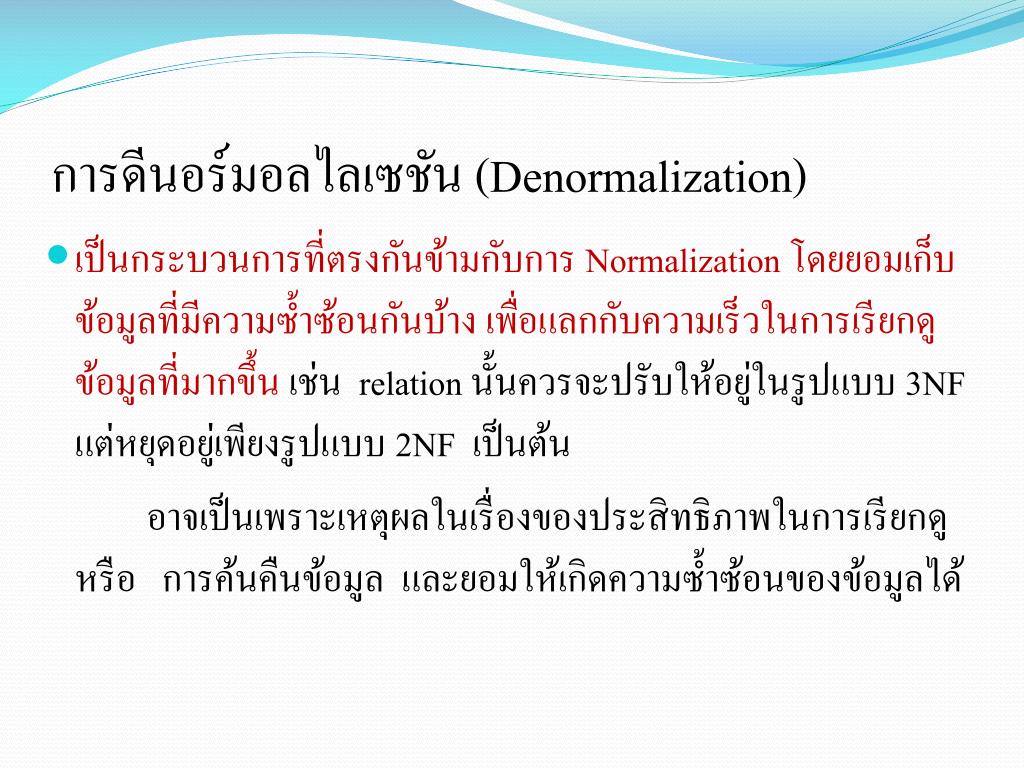 การดีนอร์มอลไลเซชัน (Denormalization)

เป็นกระบวนการที่ตรงกันข้ามกับการ Normalization โดยยอมเก็บข้อมูลที่มีความซ้ำซ้อนกันบ้าง เพื่อแลกกับความเร็วในการเรียกดูข้อมูลที่มากขึ้น เช่น relation นั้นควรจะปรับให้อยู่ในรูปแบบ 3NF แต่หยุดอยู่เพียงรูปแบบ 2NF เป็นต้น

อาจเป็นเพราะเหตุผลในเรื่องของประสิทธิภาพในการเรียกดู หรือ การค้นคืนข้อมูล และยอมให้เกิดความซ้ำซ้อนของข้อมูลได้